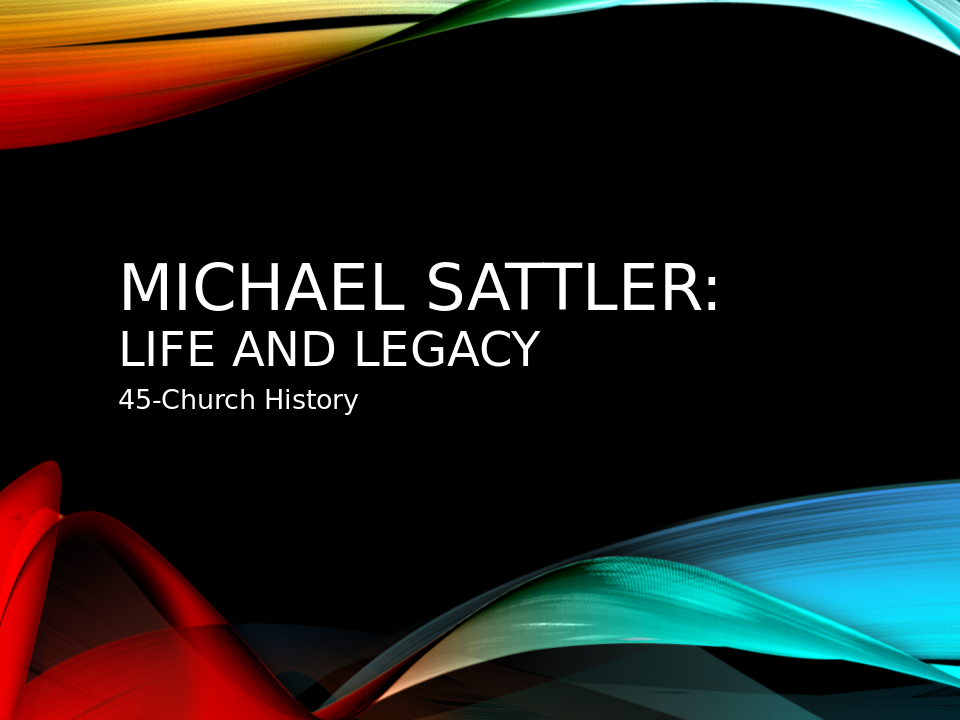 MICHAEL SATTLER:
LIFE AND LEGACY

45-Church History